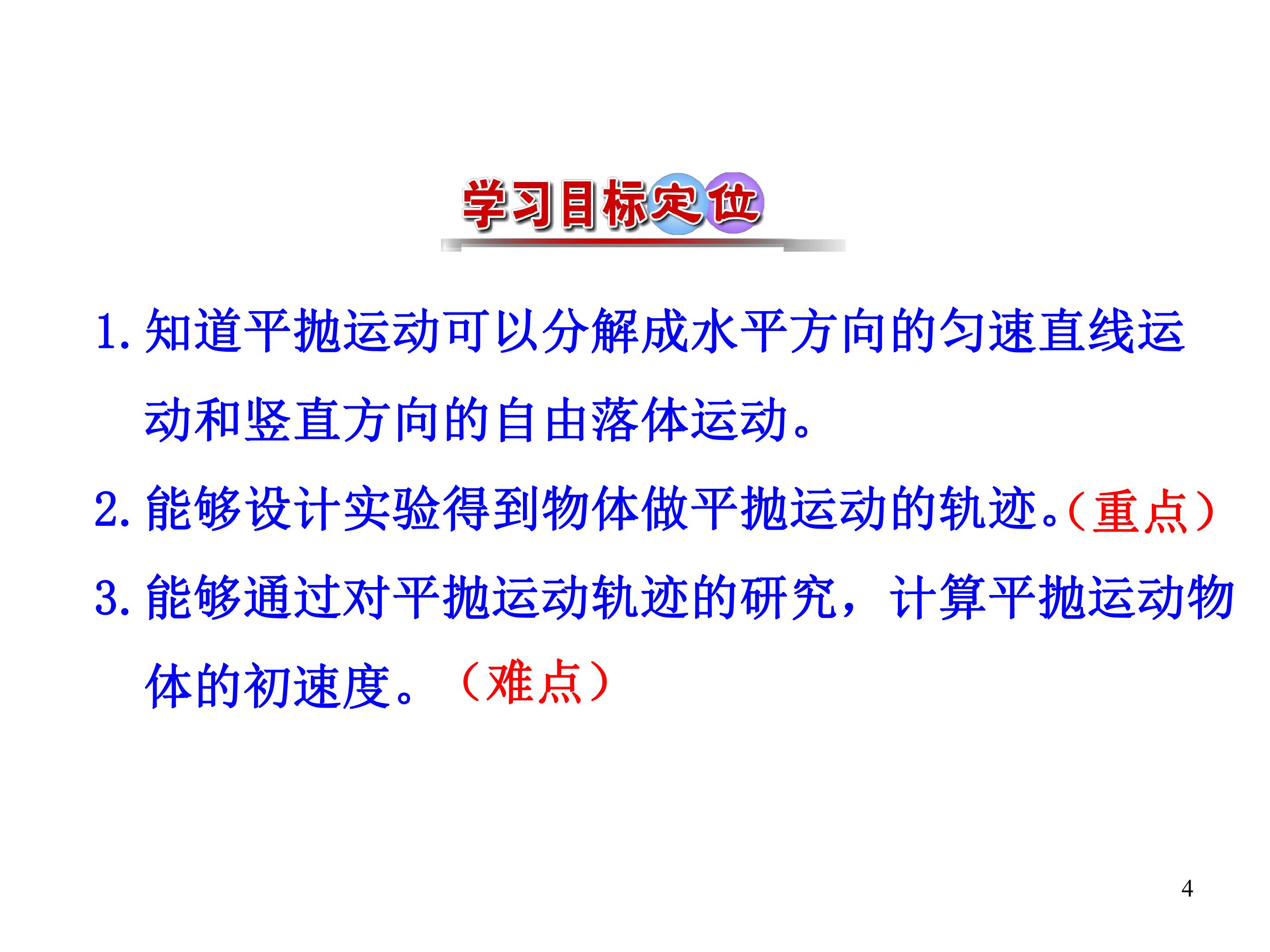 学习目标定位

1.知道平抛运动可以分解成水平方向的匀速直线运动和竖直方向的自由落体运动。

2.能够设计实验得到物体做平抛运动的轨迹。(重点)

3.能够通过对平抛运动轨迹的研究，计算平抛运动物体的初速度。（难点）

4